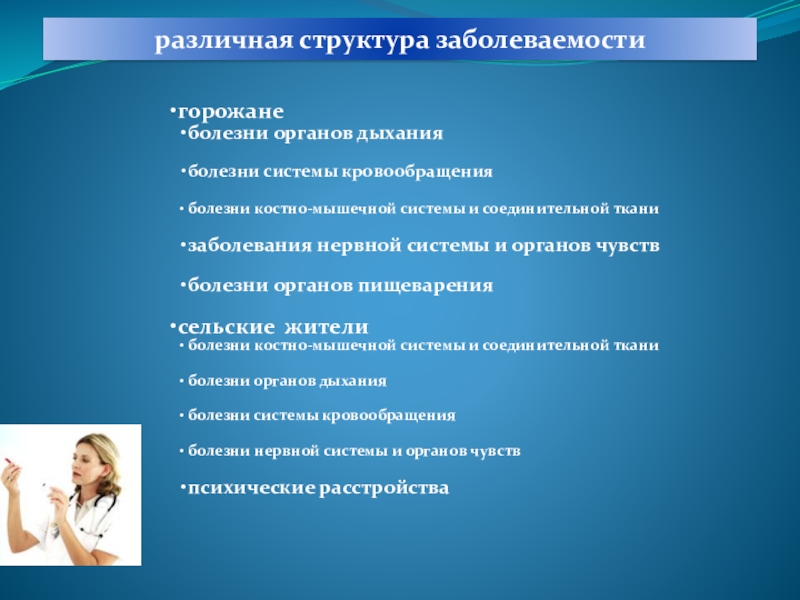 различная структура заболеваемости

•горожане
•болезни органов дыхания
•болезни системы кровообращения
• болезни костно-мышечной системы и соединительной ткани
•заболевания нервной системы и органов чувств
•болезни органов пищеварения
•сельские жители
• болезни костно-мышечной системы и соединительной ткани
• болезни органов дыхания
• болезни системы кровообращения
• болезни нервной системы и органов чувств
•психические расстройства